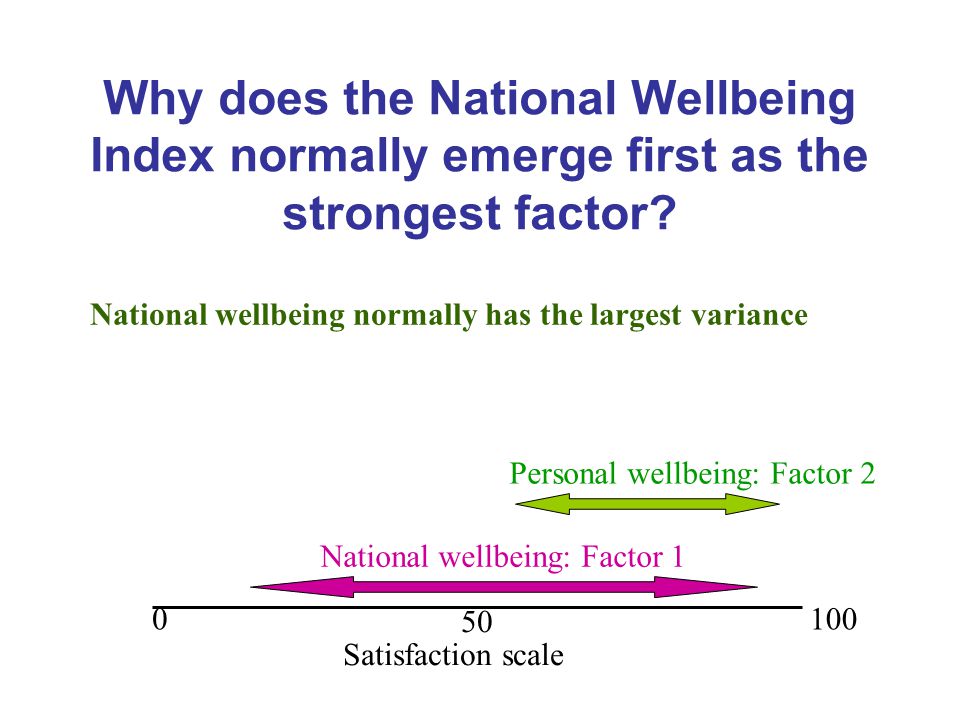 Why does the National Wellbeing Index normally emerge first as the strongest factor?

National wellbeing normally has the largest variance

Personal wellbeing: Factor 2

National wellbeing: Factor 1

0

50

100

Satisfaction scale